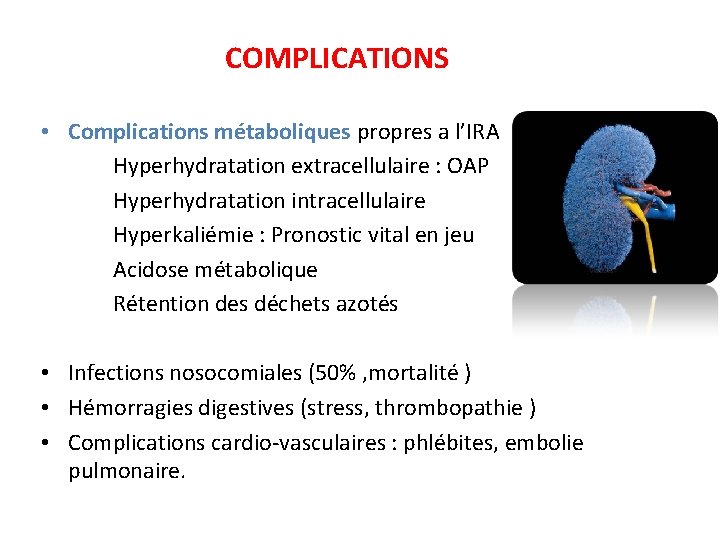 COMPLICATIONS

• Complications métaboliques propres a l'IRA
Hyperhydratation extracellulaire : OAP
Hyperhydratation intracellulaire
Hyperkaliémie : Pronostic vital en jeu
Acidose métabolique
Rétention des déchets azotés

• Infections nosocomiales (50% ,mortalité )
• Hémorragies digestives (stress, thrombopathie )
• Complications cardio-vasculaires : phlébites, embolie pulmonaire.